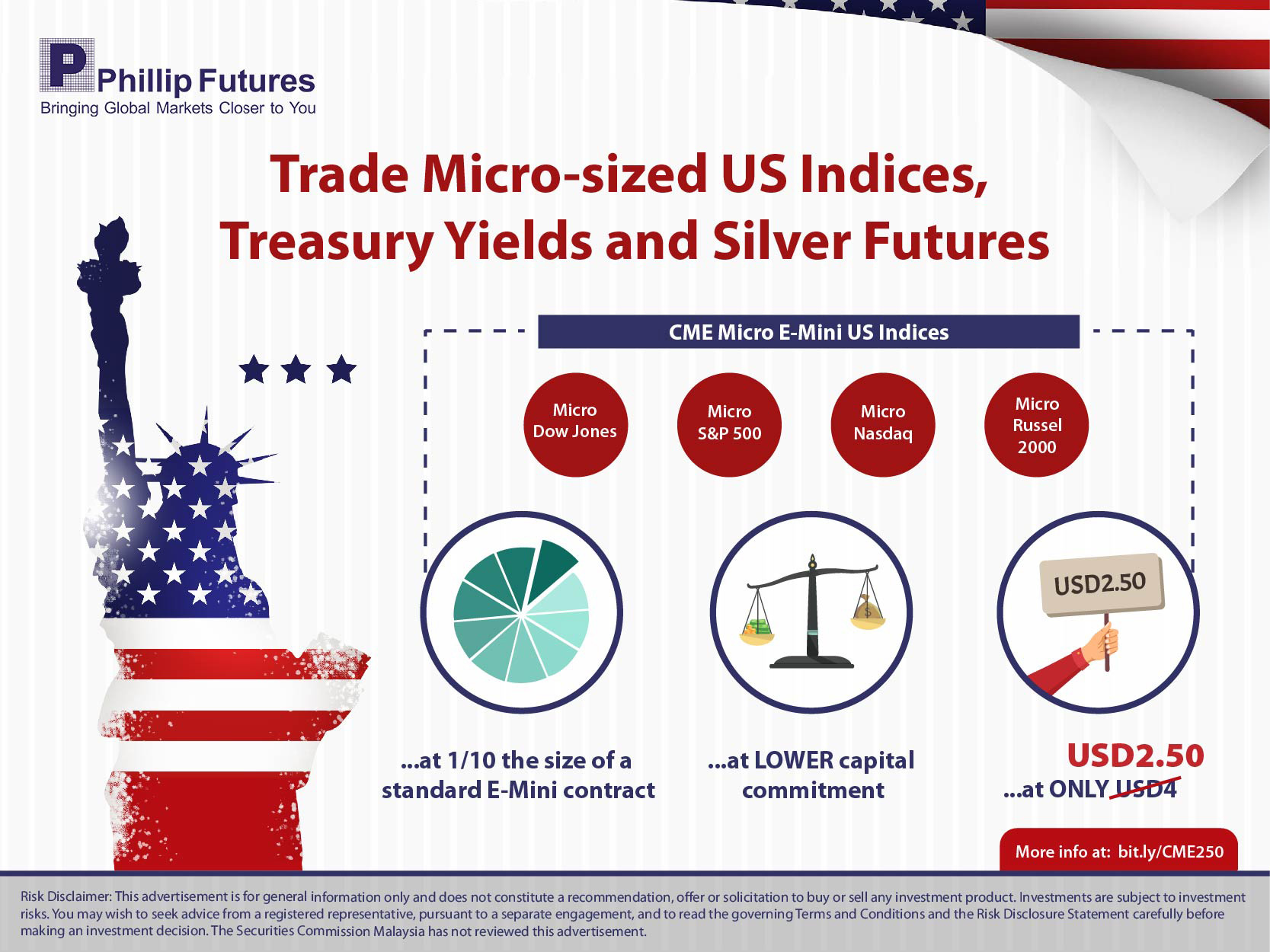 P Phillip Futures
Bringing Global Markets Closer to You

Trade Micro-sized US Indices, Treasury Yields and Silver Futures

CME Micro E-Mini US Indices

Micro Dow Jones

Micro S&P 500

Micro Nasdaq

Micro Russel 2000

USD2.50

...at 1/10 the size of a standard E-Mini contract

...at LOWER capital commitment

USD2.50
...at ONLY USD4

More info at: bit.ly/CME250

Risk Disclaimer: This advertisement is for general information only and does not constitute a recommendation, offer or solicitation to buy or sell any investment product. Investments are subject to investment risks. You may wish to seek advice from a registered representative, pursuant to a separate engagement, and to read the governing Terms and Conditions and the Risk Disclosure Statement carefully before making an investment decision. The Securities Commission Malaysia has not reviewed this advertisement.